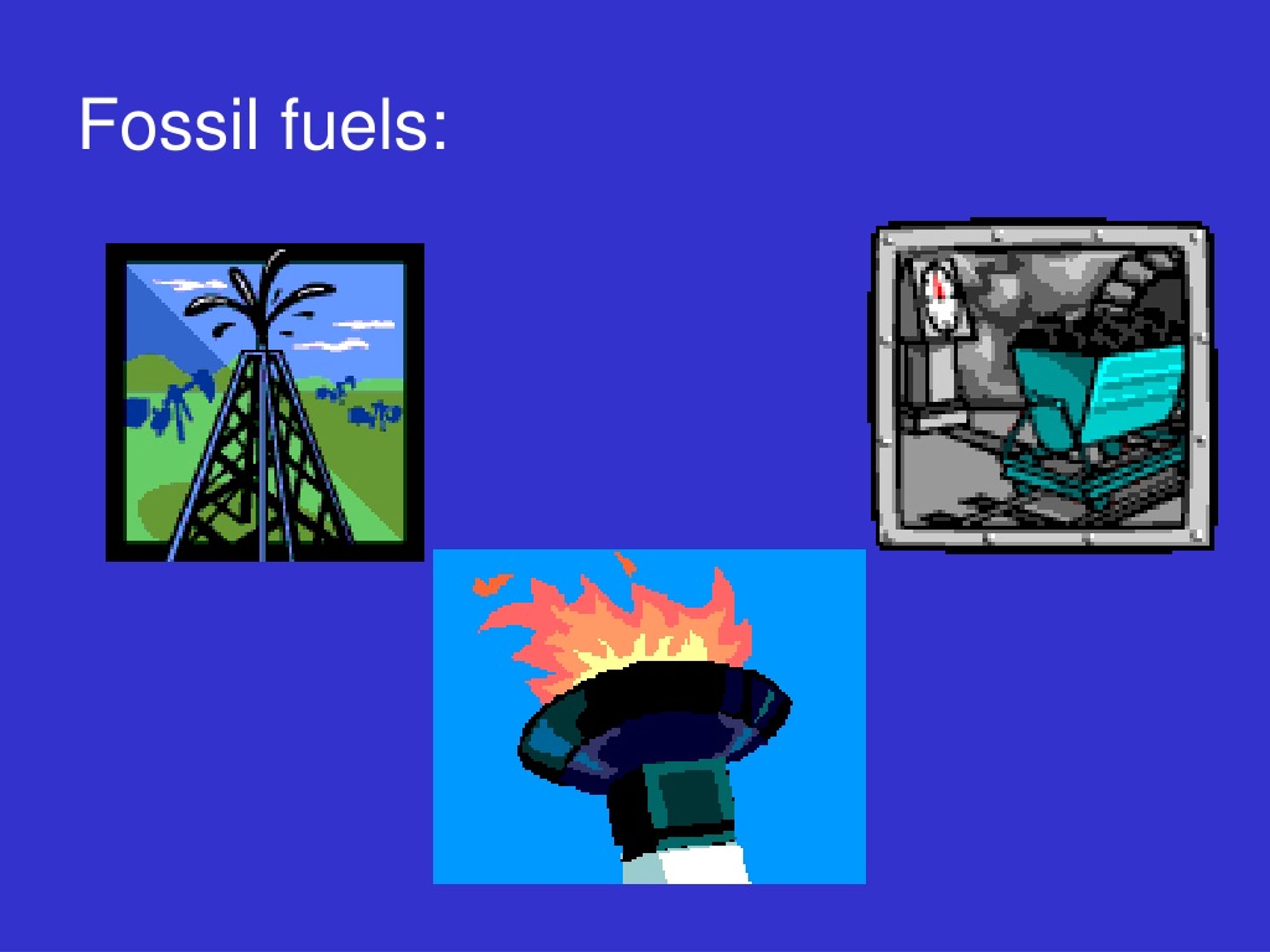 Fossil fuels: